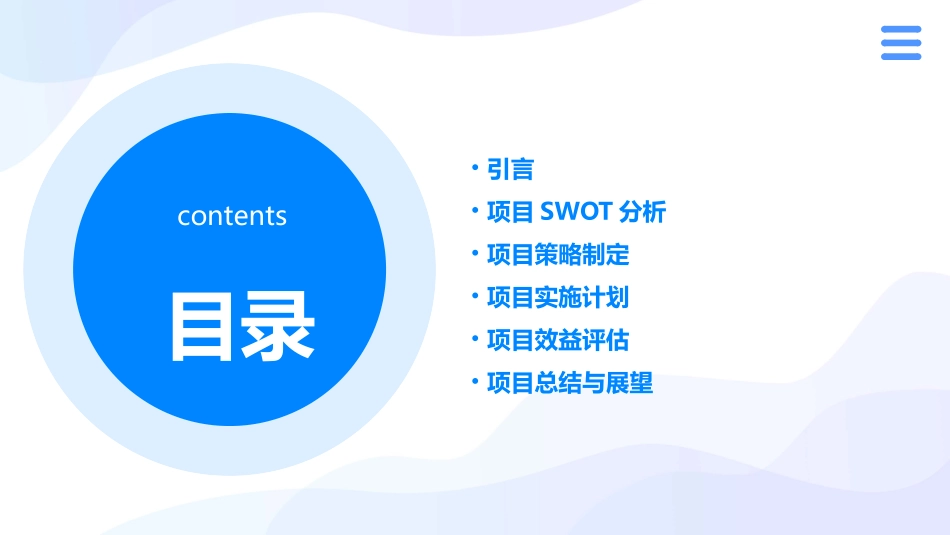 contents

目录

• 引言
• 项目 SWOT 分析
• 项目策略制定
• 项目实施计划
• 项目效益评估
• 项目总结与展望